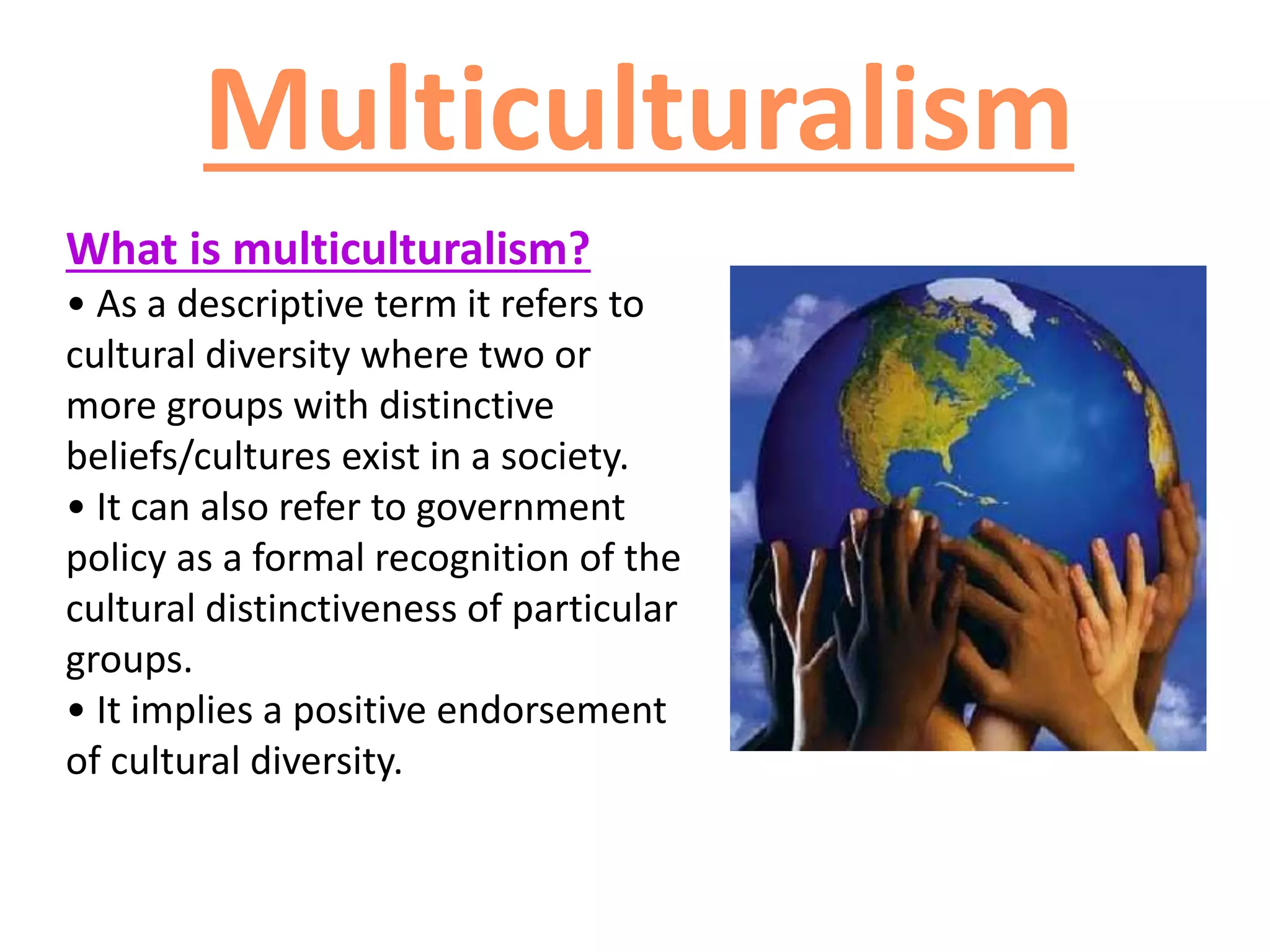 Multiculturalism

What is multiculturalism?

• As a descriptive term it refers to cultural diversity where two or more groups with distinctive beliefs/cultures exist in a society.

• It can also refer to government policy as a formal recognition of the cultural distinctiveness of particular groups.

• It implies a positive endorsement of cultural diversity.